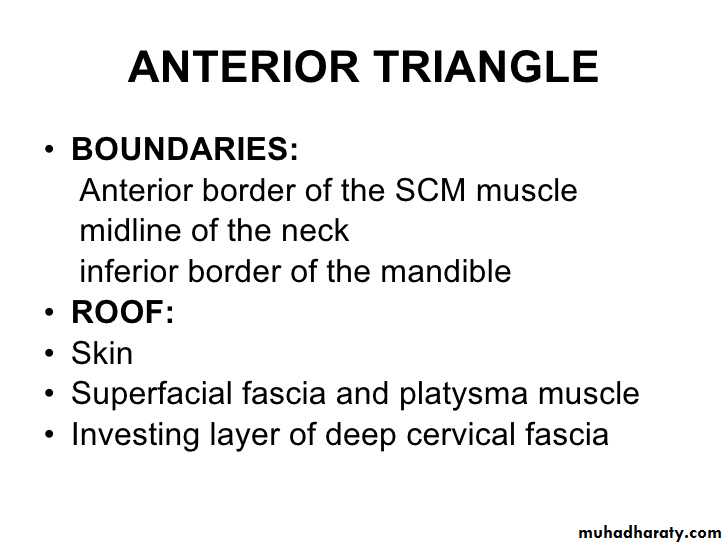 ANTERIOR TRIANGLE

• BOUNDARIES:
Anterior border of the SCM muscle
midline of the neck
inferior border of the mandible
• ROOF:
• Skin
• Superfacial fascia and platysma muscle
• Investing layer of deep cervical fascia

muhadharaty.com